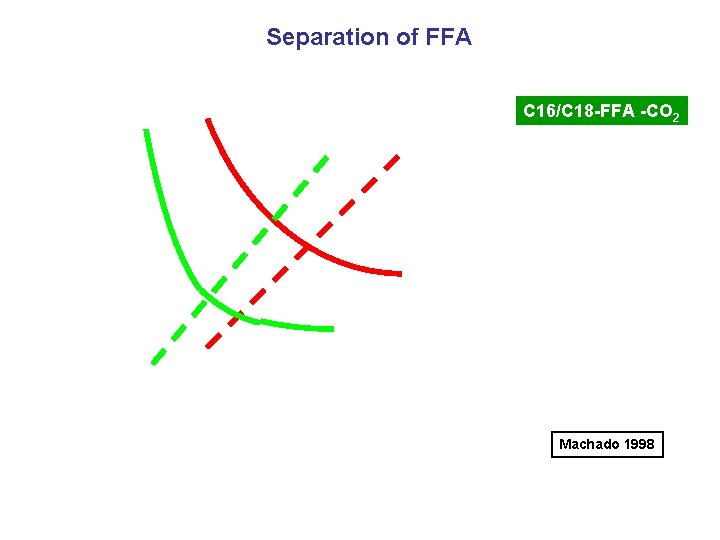 Separation of FFA

C16/C18-FFA -$CO_2$

Machado 1998